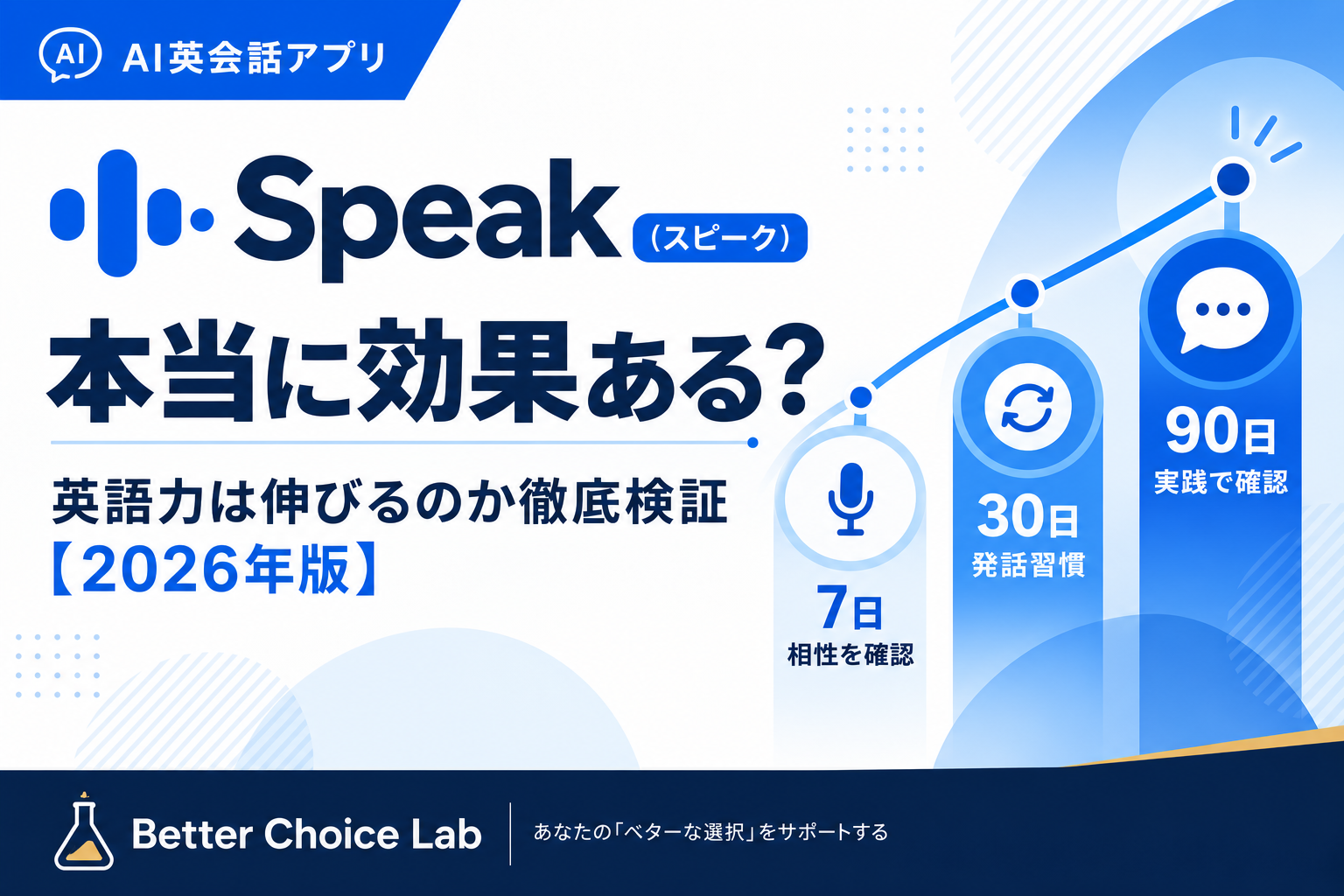 AI AI英会話アプリ

Speak (スピーク)

本当に効果ある?

英語力は伸びるのか徹底検証
【2026年版】

7日
相性を確認

30日
発話習慣

90日
実践で確認

Better Choice Lab

あなたの「ベターな選択」をサポートする